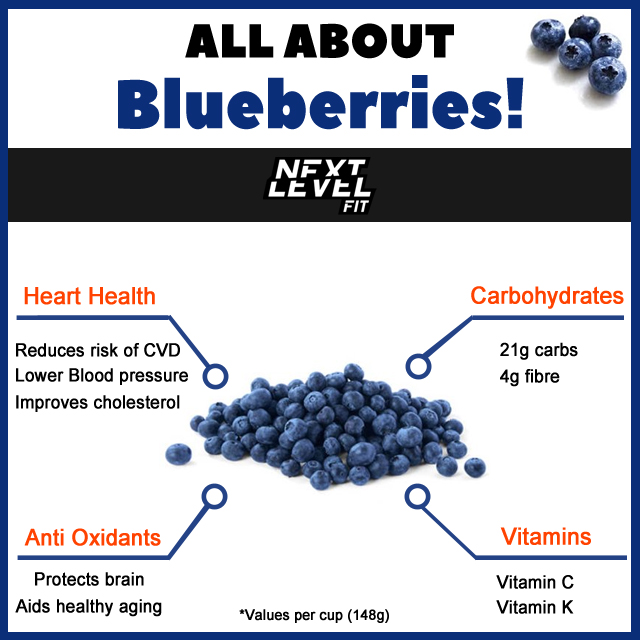 ALL ABOUT
Blueberries!

NEXT LEVEL FIT

Heart Health

Reduces risk of CVD
Lower Blood pressure
Improves cholesterol

Carbohydrates

21g carbs
4g fibre

Anti Oxidants

Protects brain
Aids healthy aging

Vitamins

Vitamin C
Vitamin K

*Values per cup (148g)